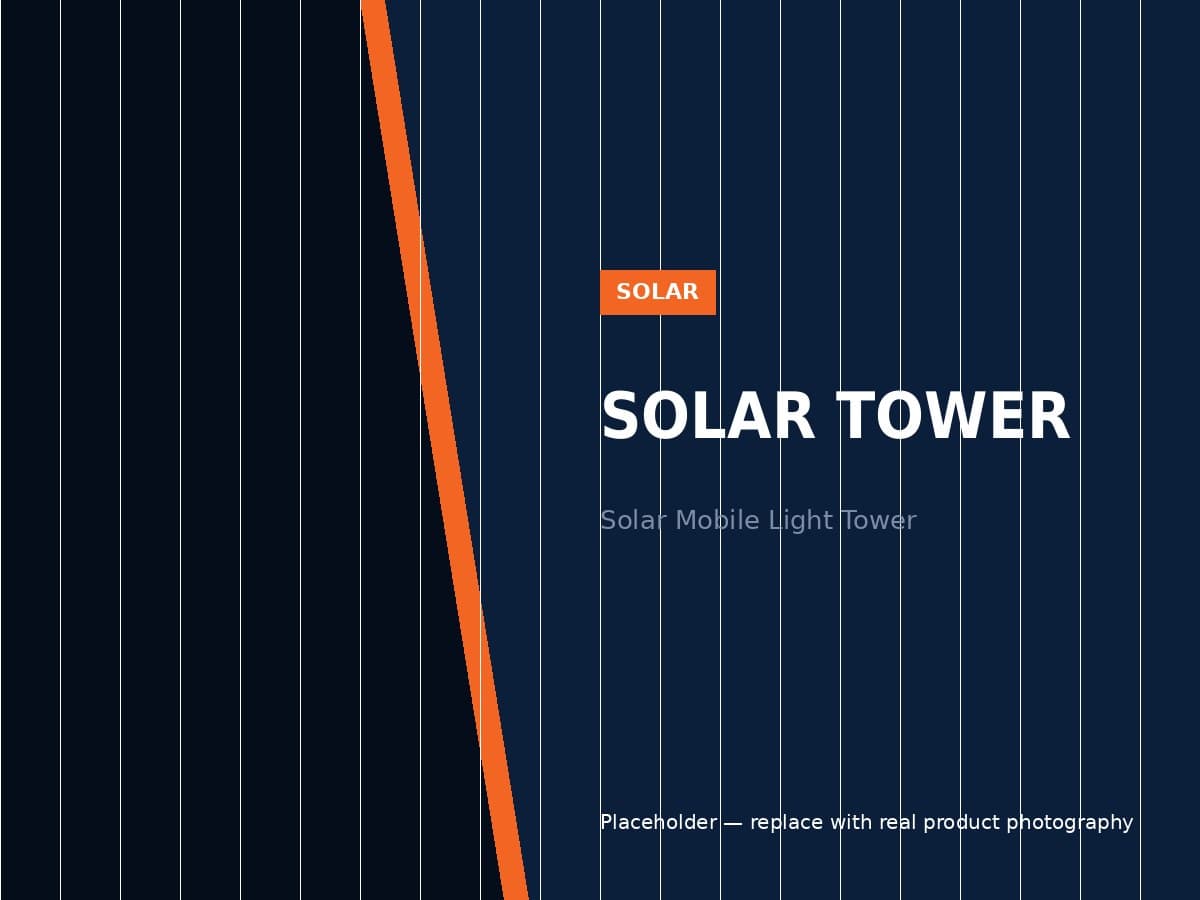 SOLAR

SOLAR TOWER

Solar Mobile Light Tower

Placeholder — replace with real product photography